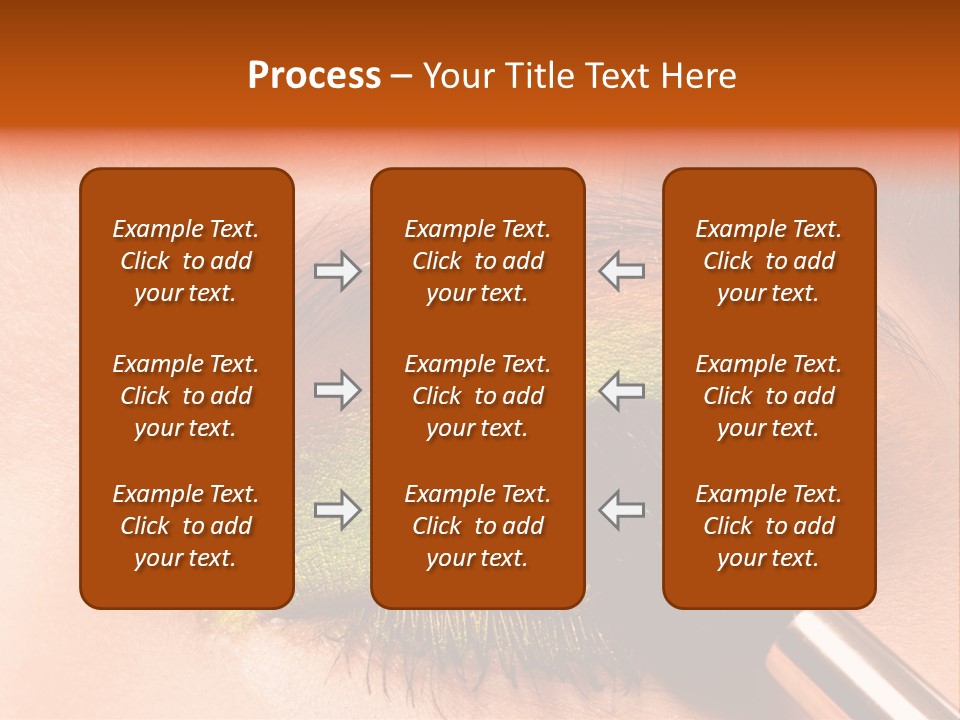 Process – Your Title Text Here

Example Text. Click to add your text.

Example Text. Click to add your text.

Example Text. Click to add your text.

Example Text. Click to add your text.

Example Text. Click to add your text.

Example Text. Click to add your text.

Example Text. Click to add your text.

Example Text. Click to add your text.

Example Text. Click to add your text.